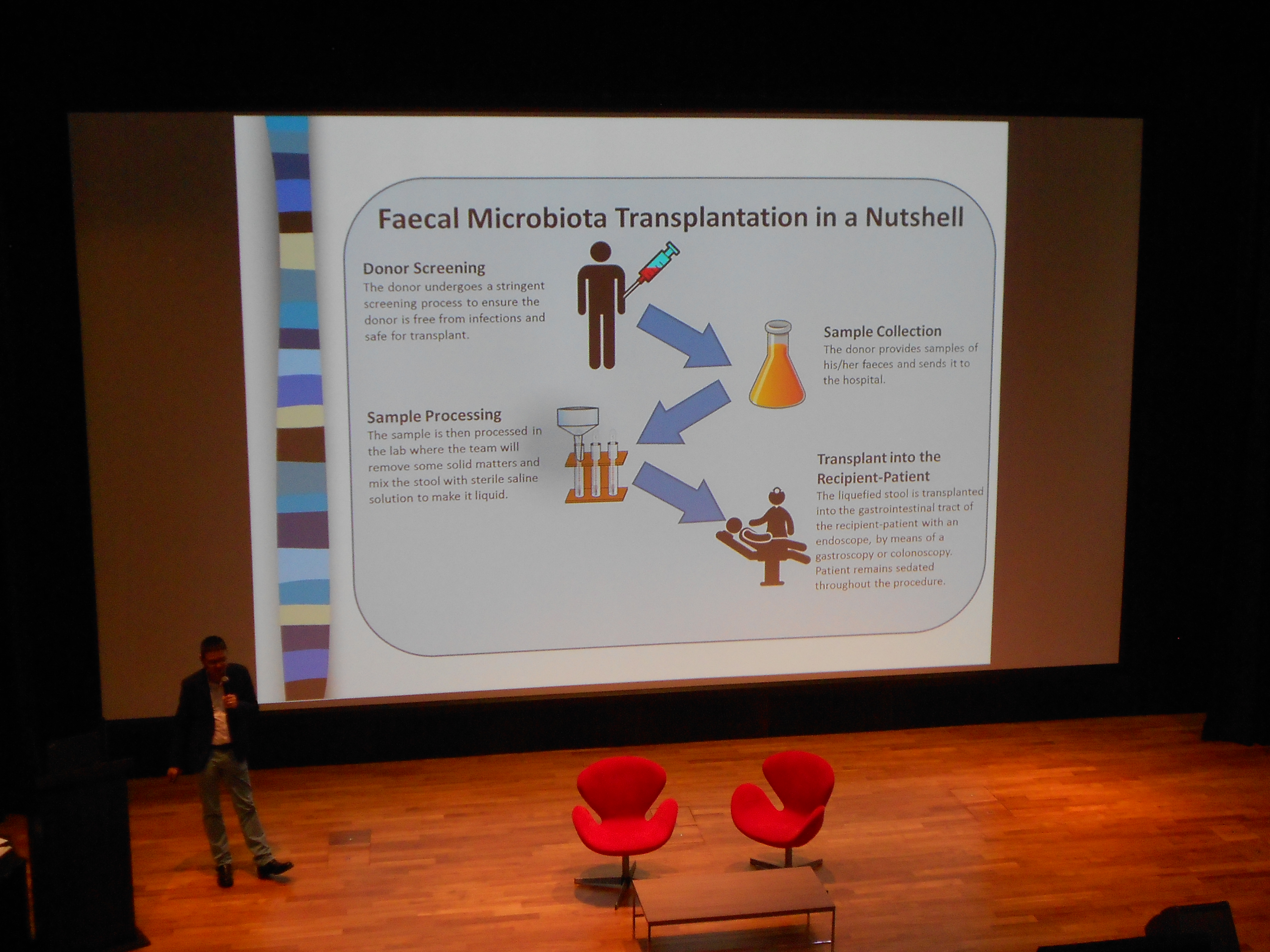 Faecal Microbiota Transplantation in a Nutshell

Donor Screening
The donor undergoes a stringent screening process to ensure the donor is free from infections and safe for transplant.

Sample Collection
The donor provides samples of his/her faeces and sends it to the hospital.

Sample Processing
The sample is then processed in the lab where the team will remove some solid matters and mix the stool with sterile saline solution to make it liquid.

Transplant into the Recipient-Patient
The liquefied stool is transplanted into the gastrointestinal tract of the recipient-patient with an endoscope, by means of a gastroscopy or colonoscopy. Patient remains sedated throughout the procedure.